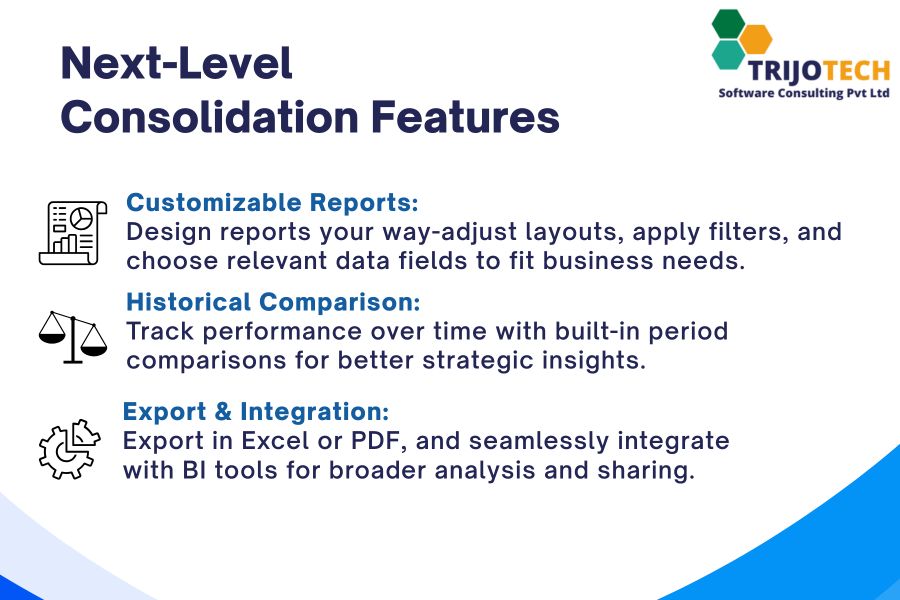 Next-Level
Consolidation Features

TRIJOTECH
Software Consulting Pvt Ltd

Customizable Reports:
Design reports your way-adjust layouts, apply filters, and choose relevant data fields to fit business needs.

Historical Comparison:
Track performance over time with built-in period comparisons for better strategic insights.

Export & Integration:
Export in Excel or PDF, and seamlessly integrate with BI tools for broader analysis and sharing.